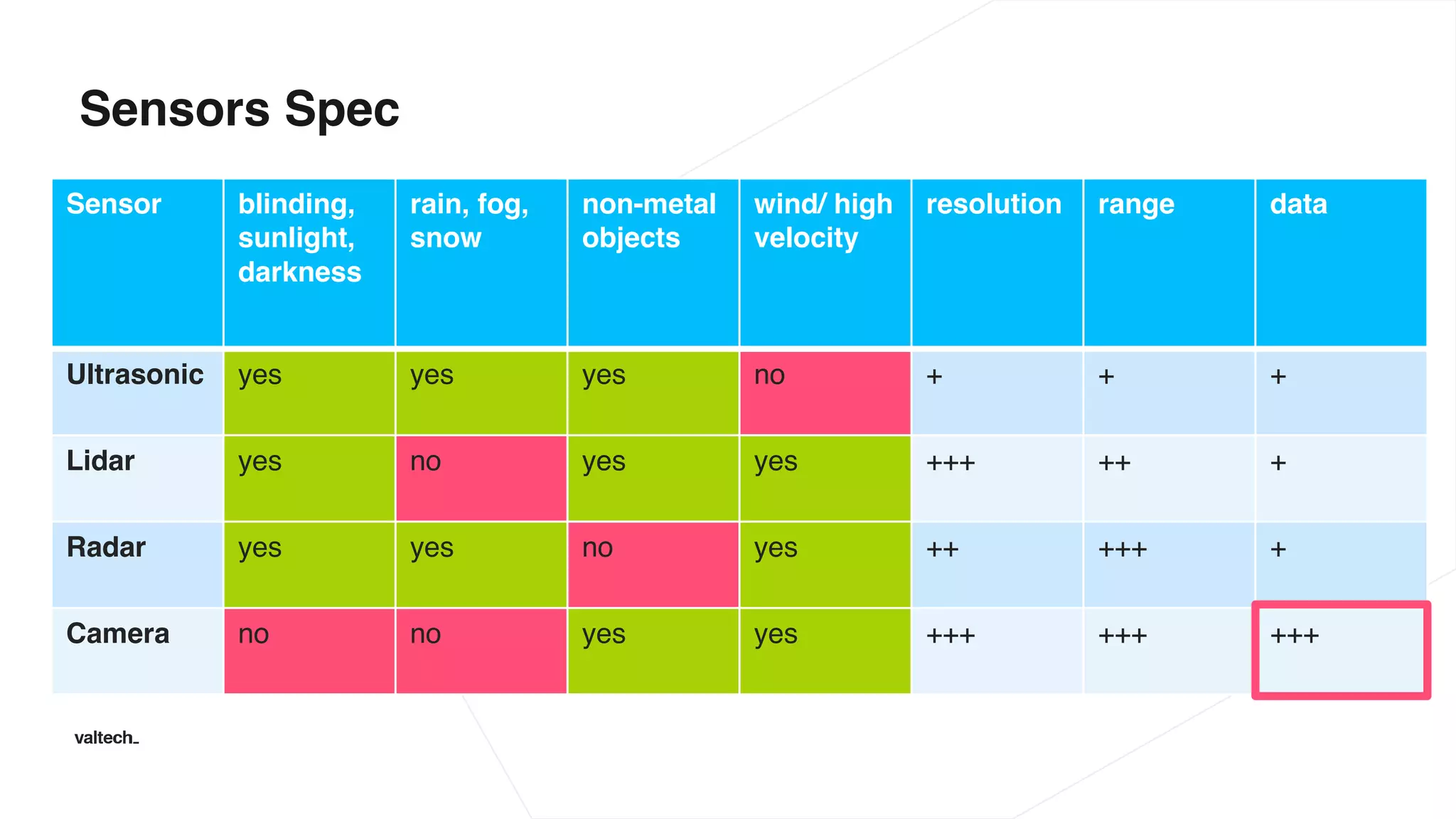 Sensors Spec

| Sensor | blinding, sunlight, darkness | rain, fog, snow | non-metal objects | wind/ high velocity | resolution | range | data |
|---|---|---|---|---|---|---|---|
| Ultrasonic | yes | yes | yes | no | + | + | + |
| Lidar | yes | no | yes | yes | +++ | ++ | + |
| Radar | yes | yes | no | yes | ++ | +++ | + |
| Camera | no | no | yes | yes | +++ | +++ | +++ |

valtech_